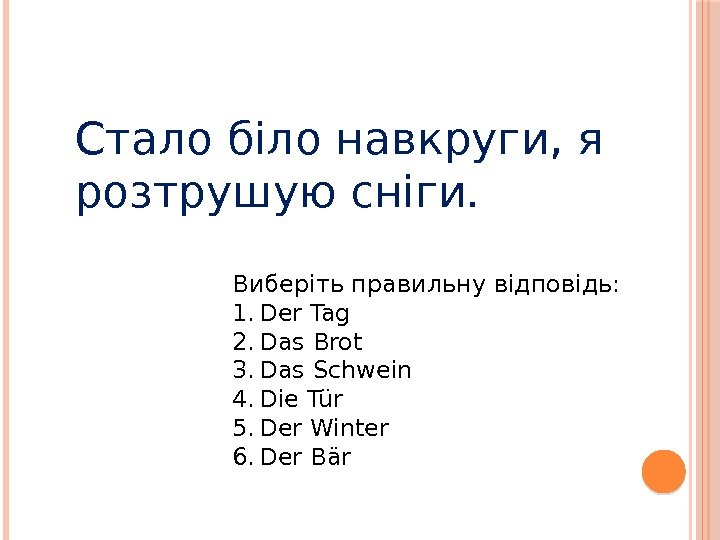 Стало біло навкруги, я розтрушую сніги.

Виберіть правильну відповідь:
1. Der Tag
2. Das Brot
3. Das Schwein
4. Die Tür
5. Der Winter
6. Der Bär